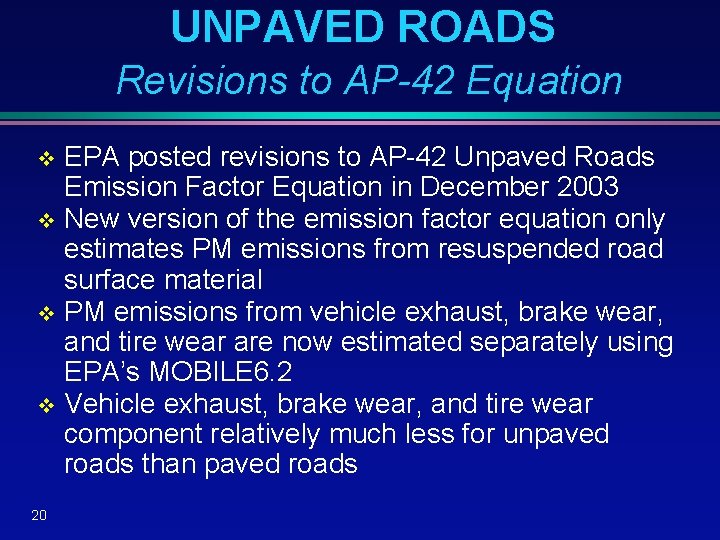 UNPAVED ROADS
Revisions to AP-42 Equation

❖ EPA posted revisions to AP-42 Unpaved Roads Emission Factor Equation in December 2003
❖ New version of the emission factor equation only estimates PM emissions from resuspended road surface material
❖ PM emissions from vehicle exhaust, brake wear, and tire wear are now estimated separately using EPA's MOBILE6.2
❖ Vehicle exhaust, brake wear, and tire wear component relatively much less for unpaved roads than paved roads

20